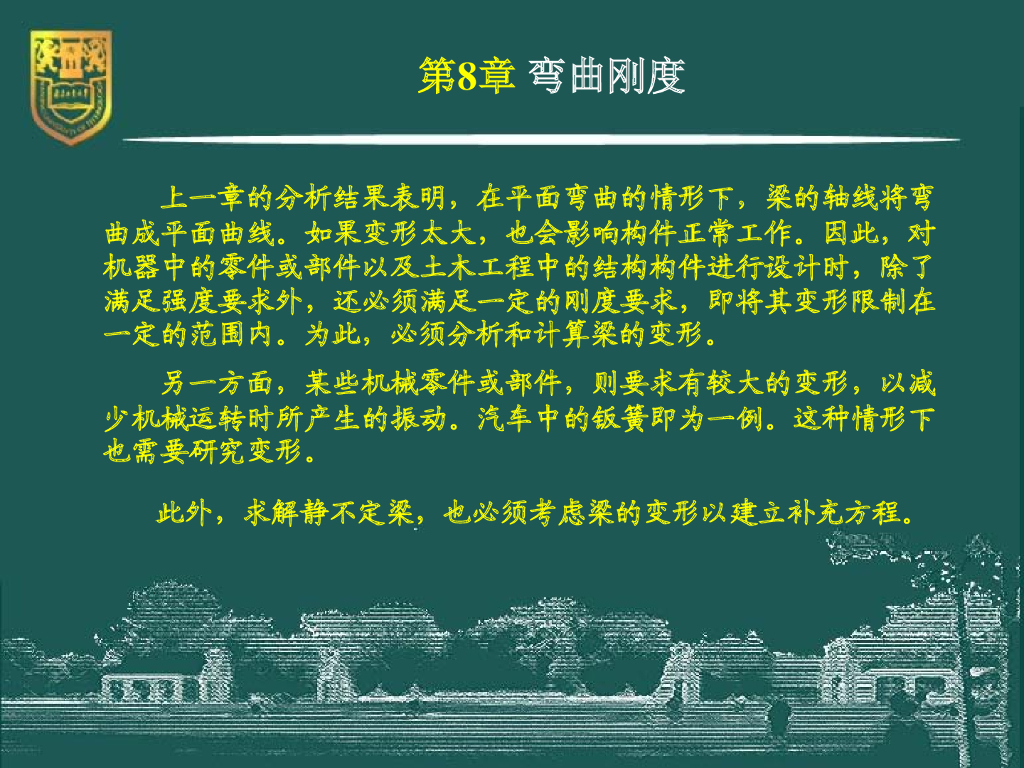 第8章 弯曲刚度

上一章的分析结果表明，在平面弯曲的情形下，梁的轴线将弯曲成平面曲线。如果变形太大，也会影响构件正常工作。因此，对机器中的零件或部件以及土木工程中的结构构件进行设计时，除了满足强度要求外，还必须满足一定的刚度要求，即将其变形限制在一定的范围内。为此，必须分析和计算梁的变形。

另一方面，某些机械零件或部件，则要求有较大的变形，以减少机械运转时所产生的振动。汽车中的钣簧即为一例。这种情形下也需要研究变形。

此外，求解静不定梁，也必须考虑梁的变形以建立补充方程。